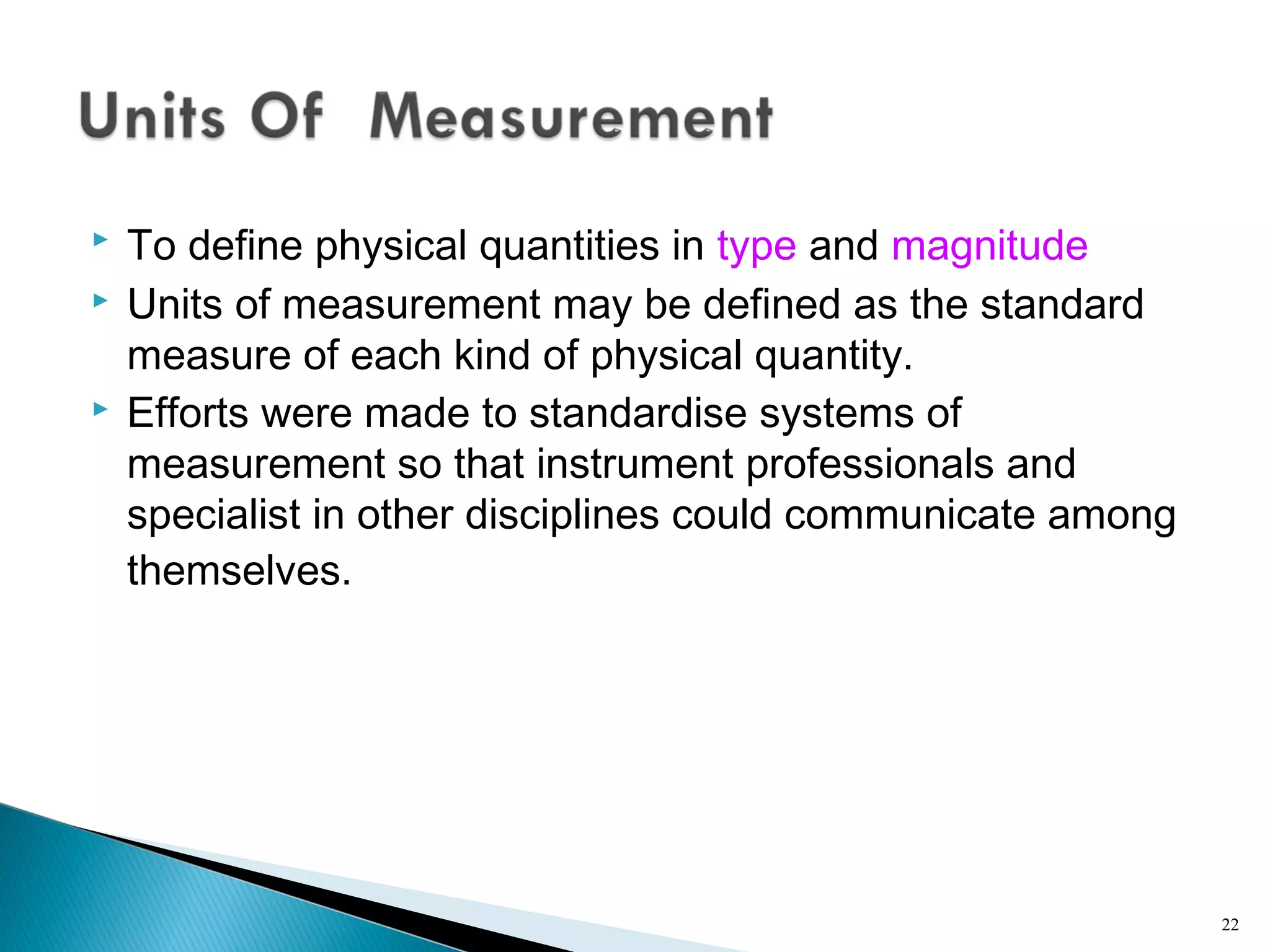 Units Of Measurement

To define physical quantities in type and magnitude

Units of measurement may be defined as the standard measure of each kind of physical quantity.

Efforts were made to standardise systems of measurement so that instrument professionals and specialist in other disciplines could communicate among themselves.

22